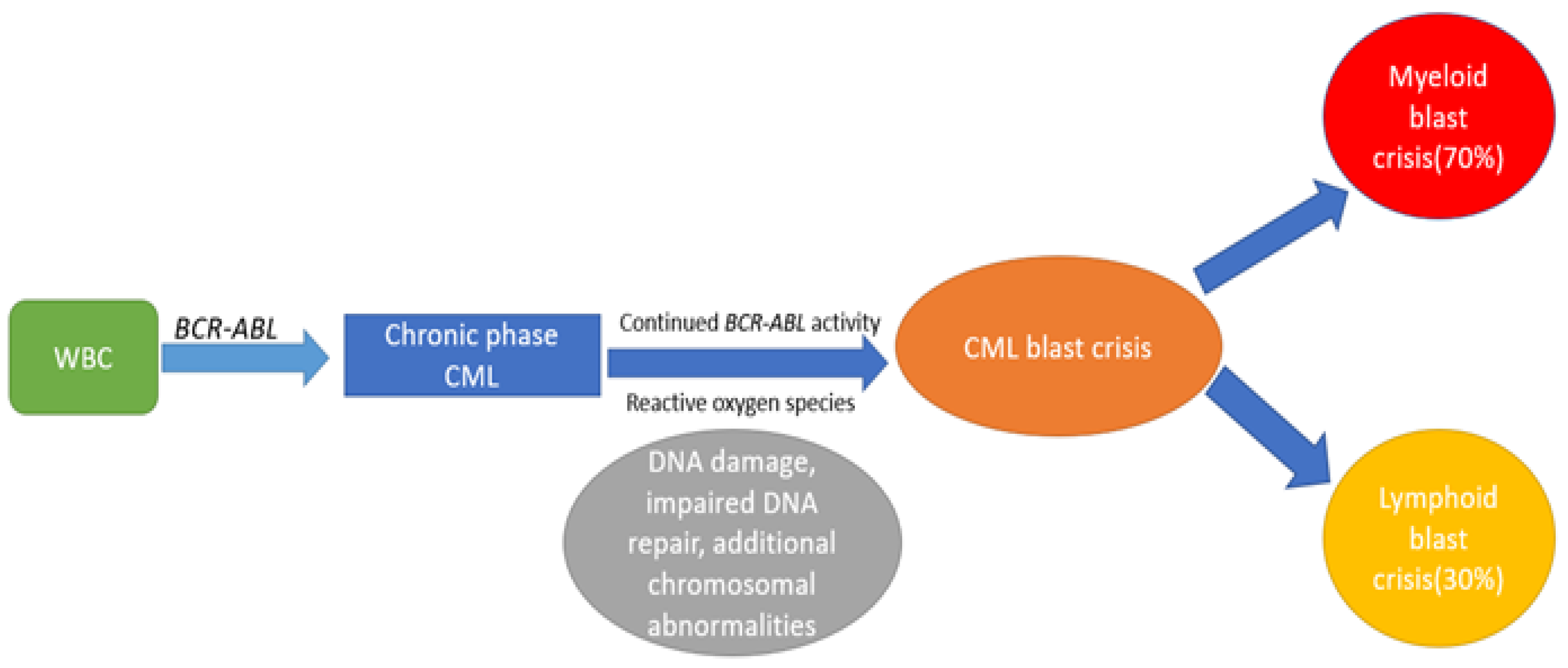 WBC

BCR-ABL

Chronic phase CML

Continued BCR-ABL activity

Reactive oxygen species

DNA damage, impaired DNA repair, additional chromosomal abnormalities

CML blast crisis

Myeloid blast crisis(70%)

Lymphoid blast crisis(30%)